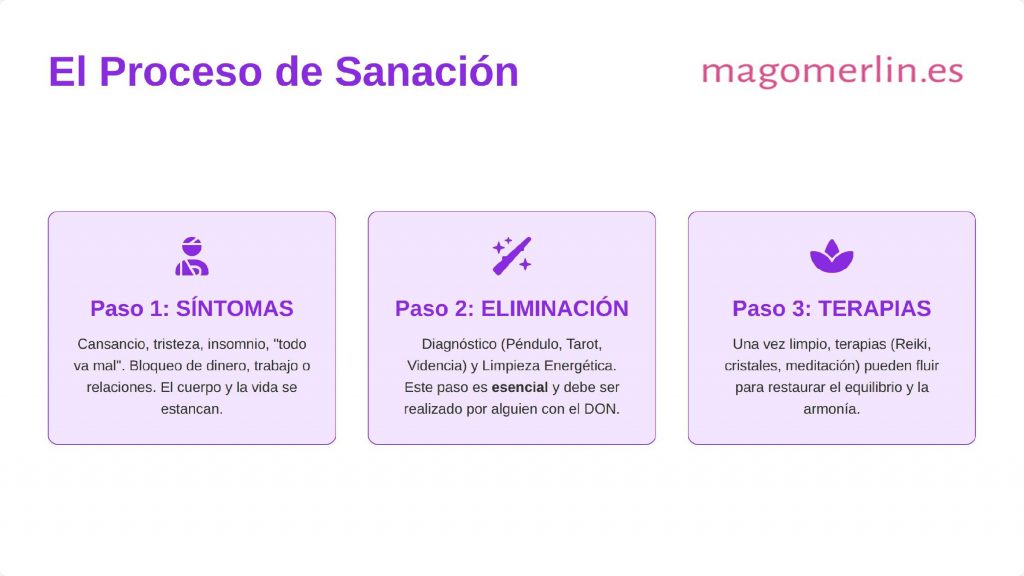 El Proceso de Sanación

magomerlin.es

Paso 1: SÍNTOMAS

Cansancio, tristeza, insomnio, "todo va mal". Bloqueo de dinero, trabajo o relaciones. El cuerpo y la vida se estancan.

Paso 2: ELIMINACIÓN

Diagnóstico (Péndulo, Tarot, Videncia) y Limpieza Energética. Este paso es esencial y debe ser realizado por alguien con el DON.

Paso 3: TERAPIAS

Una vez limpio, terapias (Reiki, cristales, meditación) pueden fluir para restaurar el equilibrio y la armonía.